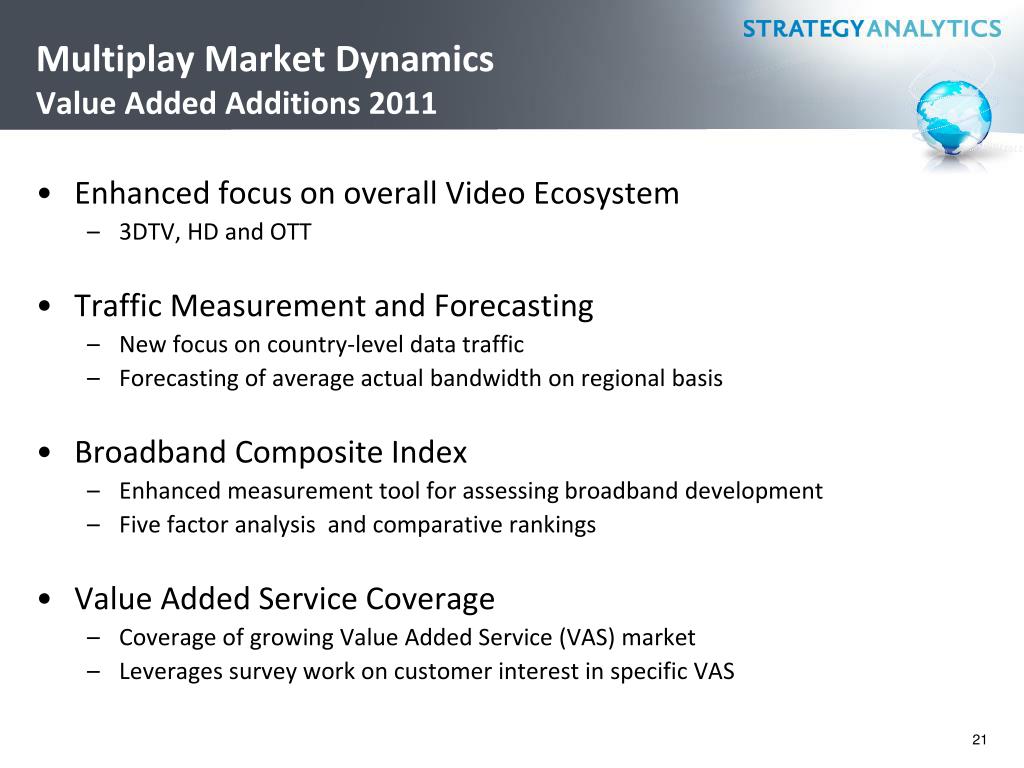 STRATEGYANALYTICS

Multiplay Market Dynamics
Value Added Additions 2011

• Enhanced focus on overall Video Ecosystem
– 3DTV, HD and OTT

• Traffic Measurement and Forecasting
– New focus on country-level data traffic
– Forecasting of average actual bandwidth on regional basis

• Broadband Composite Index
– Enhanced measurement tool for assessing broadband development
– Five factor analysis and comparative rankings

• Value Added Service Coverage
– Coverage of growing Value Added Service (VAS) market
– Leverages survey work on customer interest in specific VAS

21